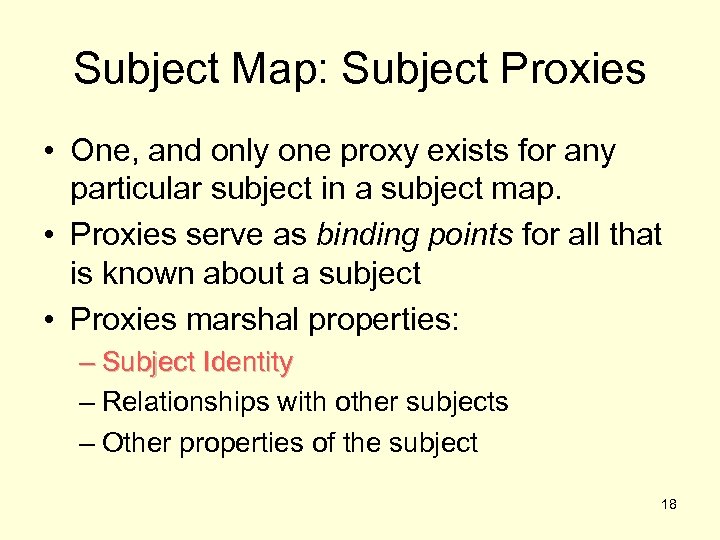 Subject Map: Subject Proxies

• One, and only one proxy exists for any particular subject in a subject map.
• Proxies serve as binding points for all that is known about a subject
• Proxies marshal properties:
– Subject Identity
– Relationships with other subjects
– Other properties of the subject

18